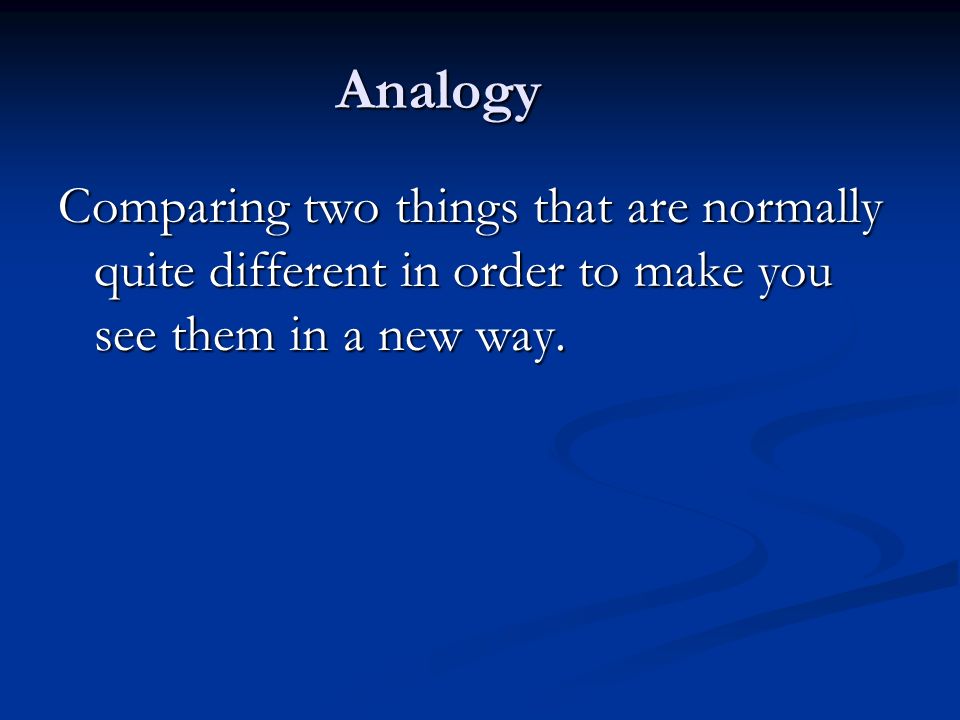 Analogy

Comparing two things that are normally quite different in order to make you see them in a new way.